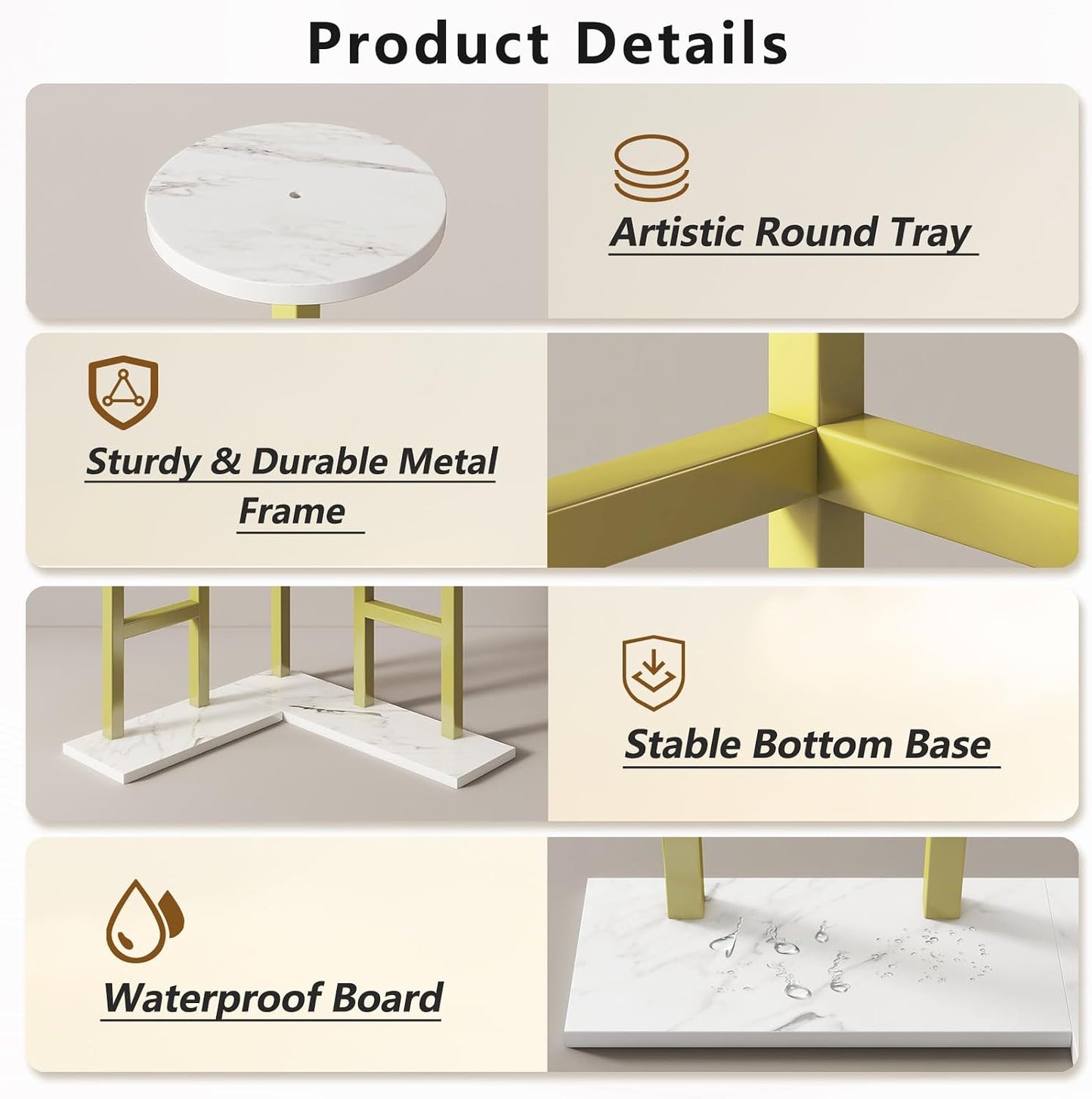 Product Details

Artistic Round Tray

Sturdy & Durable Metal Frame

Stable Bottom Base

Waterproof Board